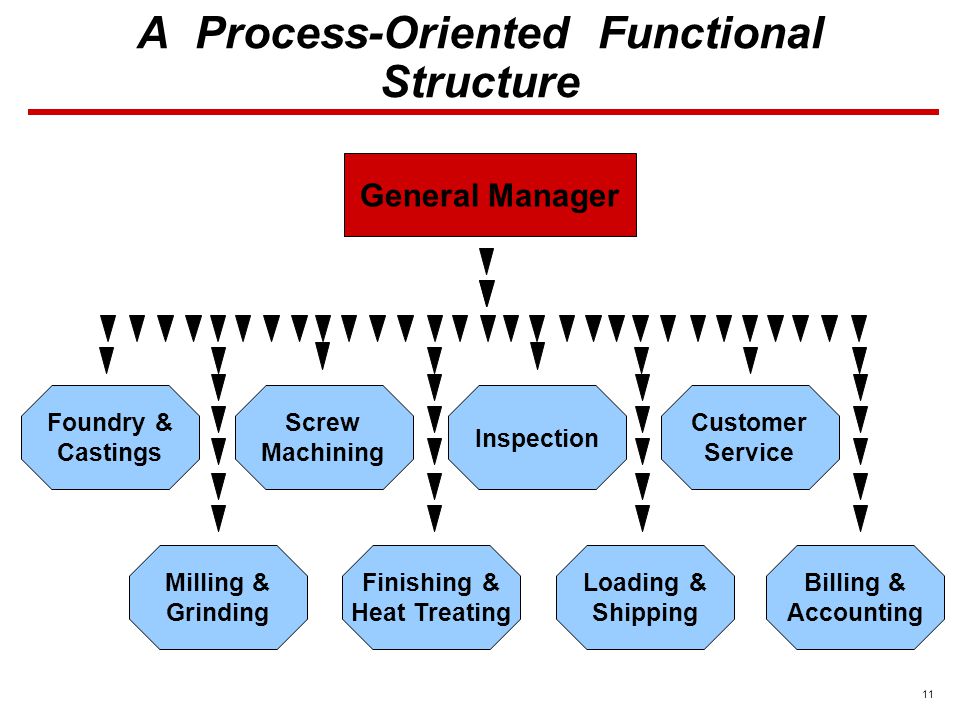 A Process-Oriented Functional Structure

General Manager

Foundry & Castings

Screw Machining

Inspection

Customer Service

Milling & Grinding

Finishing & Heat Treating

Loading & Shipping

Billing & Accounting

11